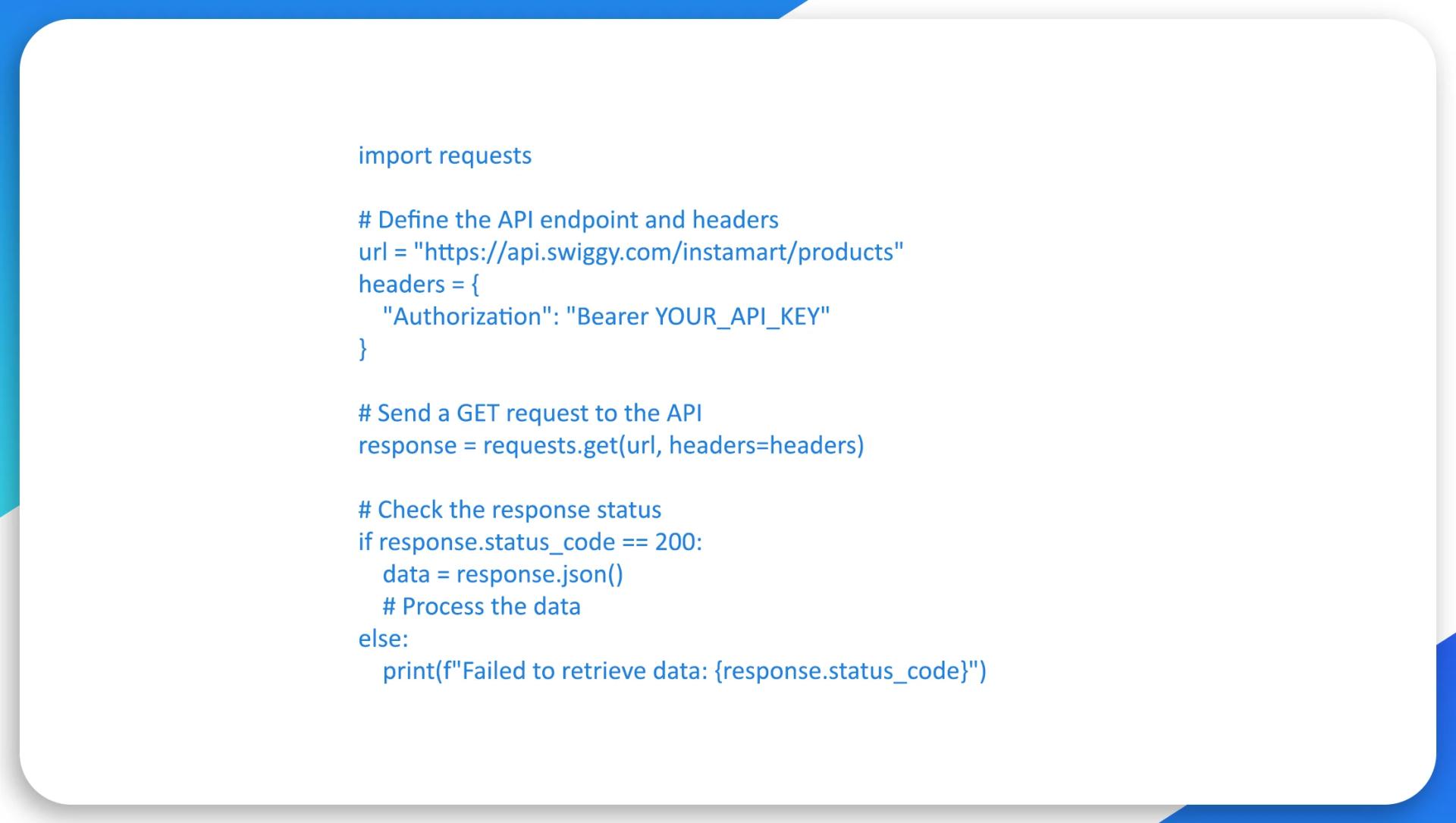 import requests

# Define the API endpoint and headers
url = "https://api.swiggy.com/instamart/products"
headers = {
    "Authorization": "Bearer YOUR_API_KEY"
}

# Send a GET request to the API
response = requests.get(url, headers=headers)

# Check the response status
if response.status_code == 200:
    data = response.json()
    # Process the data
else:
    print(f"Failed to retrieve data: {response.status_code}")